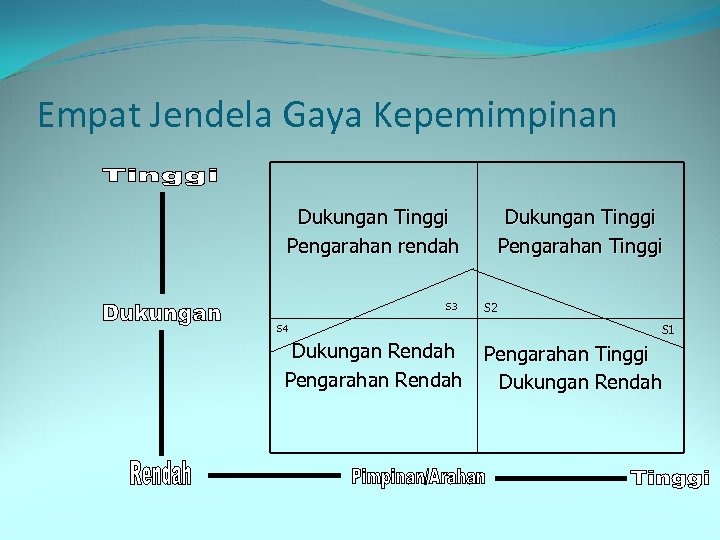 Empat Jendela Gaya Kepemimpinan

Tinggi

Dukungan

Rendah

Dukungan Tinggi
Pengarahan rendah

Dukungan Tinggi
Pengarahan Tinggi

S3

S2

S4

S1

Dukungan Rendah
Pengarahan Rendah

Pengarahan Tinggi
Dukungan Rendah

Pimpinan/Arahan

Tinggi